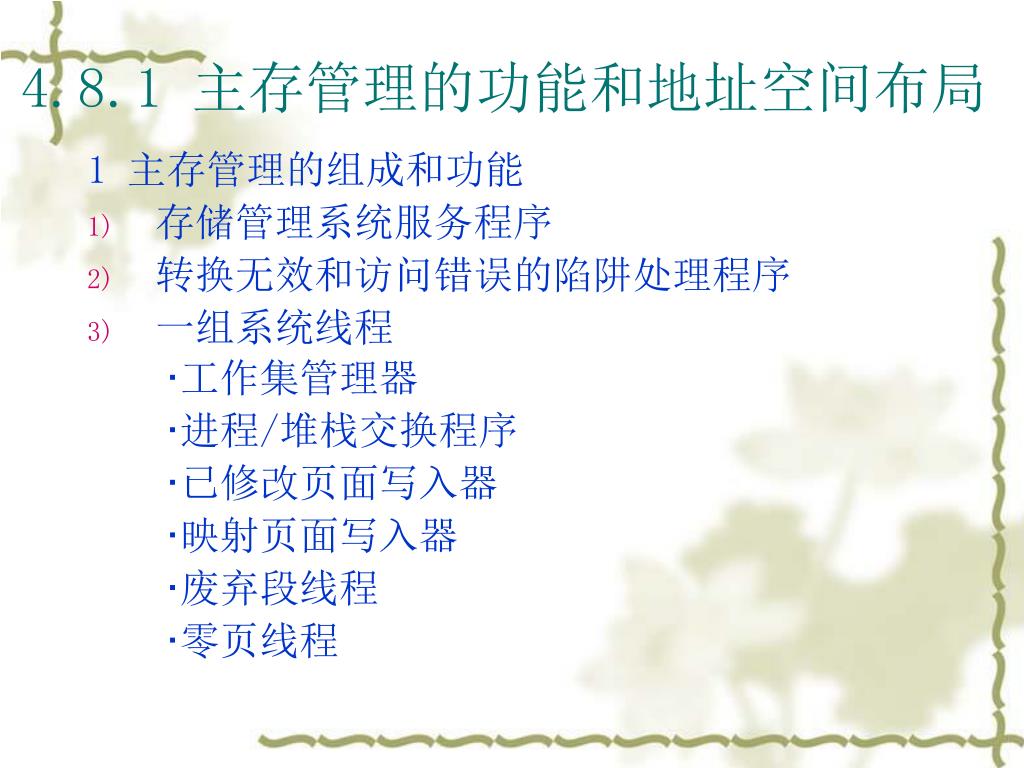 4.8.1 主存管理的功能和地址空间布局

1 主存管理的组成和功能

1) 存储管理系统服务程序

2) 转换无效和访问错误的陷阱处理程序

3) 一组系统线程

·工作集管理器

·进程/堆栈交换程序

·已修改页面写入器

·映射页面写入器

·废弃段线程

·零页线程